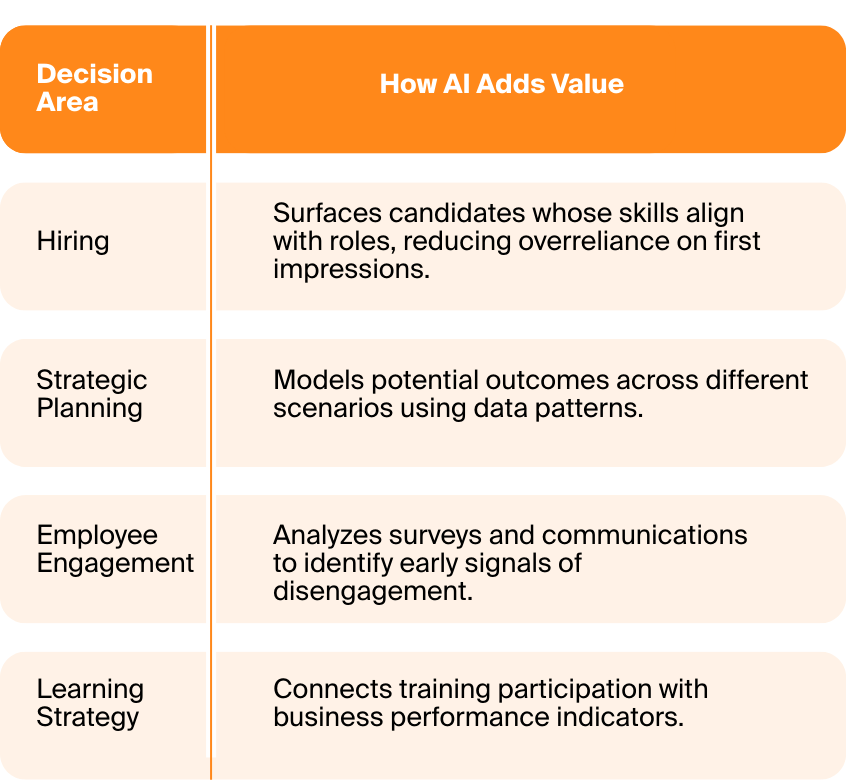 | Decision Area | How AI Adds Value |
|---|---|
| Hiring | Surfaces candidates whose skills align with roles, reducing overreliance on first impressions. |
| Strategic Planning | Models potential outcomes across different scenarios using data patterns. |
| Employee Engagement | Analyzes surveys and communications to identify early signals of disengagement. |
| Learning Strategy | Connects training participation with business performance indicators. |